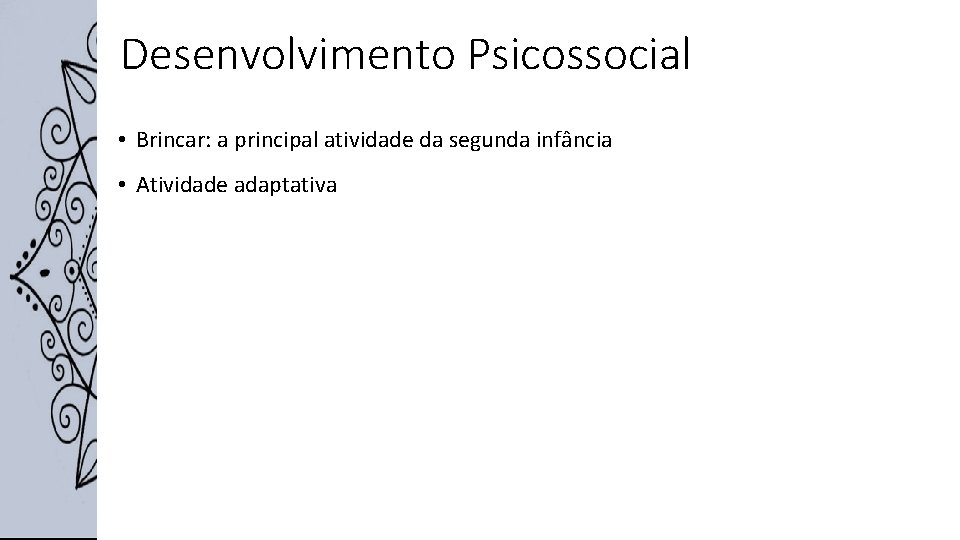 Desenvolvimento Psicossocial

• Brincar: a principal atividade da segunda infância

• Atividade adaptativa